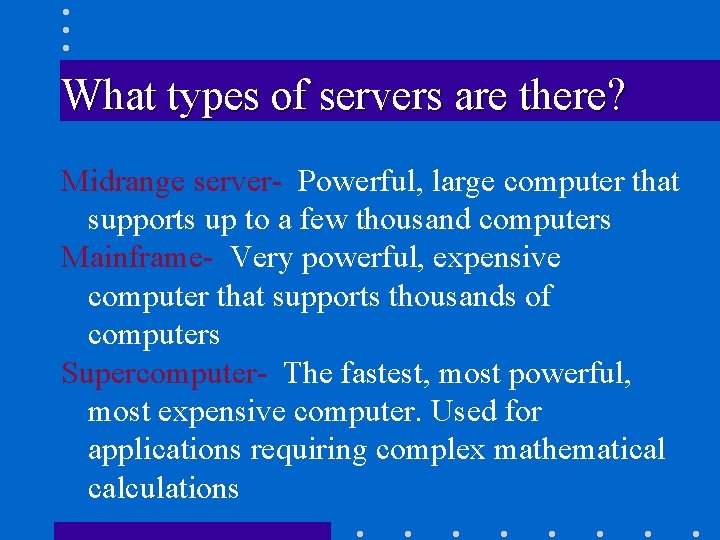 What types of servers are there?

Midrange server- Powerful, large computer that supports up to a few thousand computers

Mainframe- Very powerful, expensive computer that supports thousands of computers

Supercomputer- The fastest, most powerful, most expensive computer. Used for applications requiring complex mathematical calculations